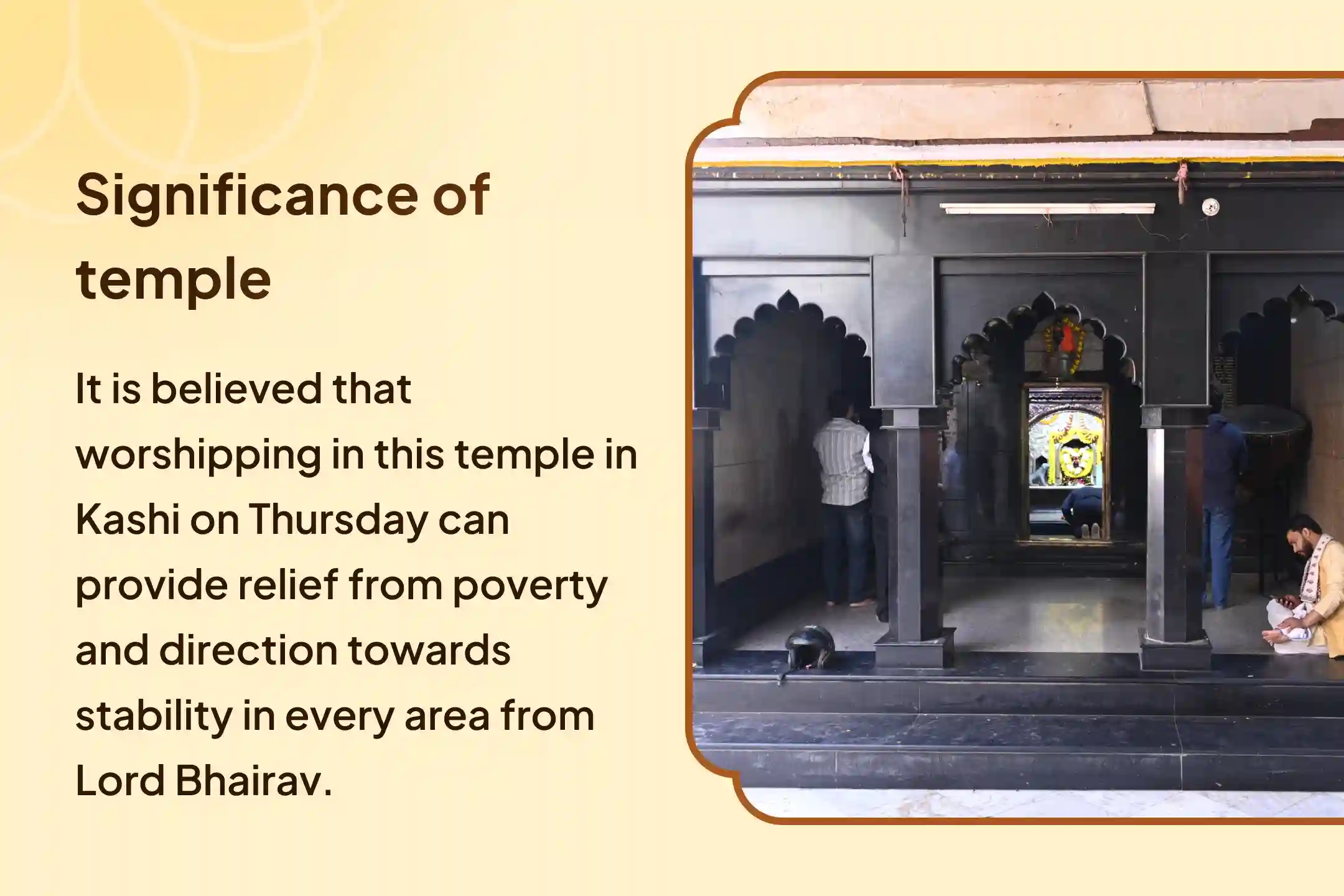 Significance of temple

It is believed that worshipping in this temple in Kashi on Thursday can provide relief from poverty and direction towards stability in every area from Lord Bhairav.